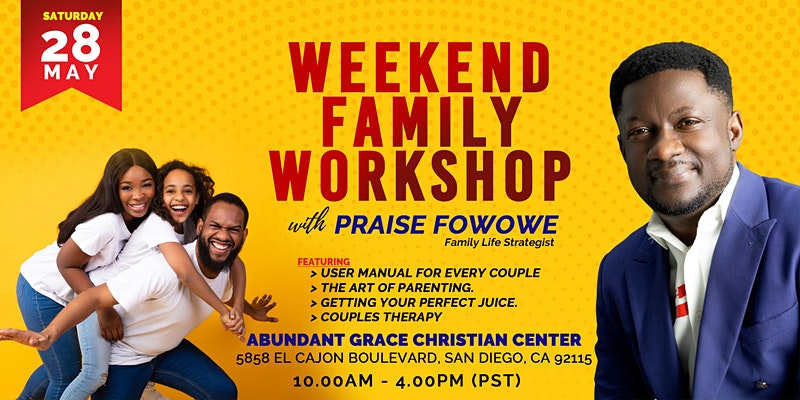 SATURDAY
28
MAY

WEEKEND FAMILY WORKSHOP

with PRAISE FOWOWE
Family Life Strategist

FEATURING
> USER MANUAL FOR EVERY COUPLE
> THE ART OF PARENTING.
> GETTING YOUR PERFECT JUICE.
> COUPLES THERAPY

ABUNDANT GRACE CHRISTIAN CENTER
5858 EL CAJON BOULEVARD, SAN DIEGO, CA 92115
10.00AM - 4.00PM (PST)